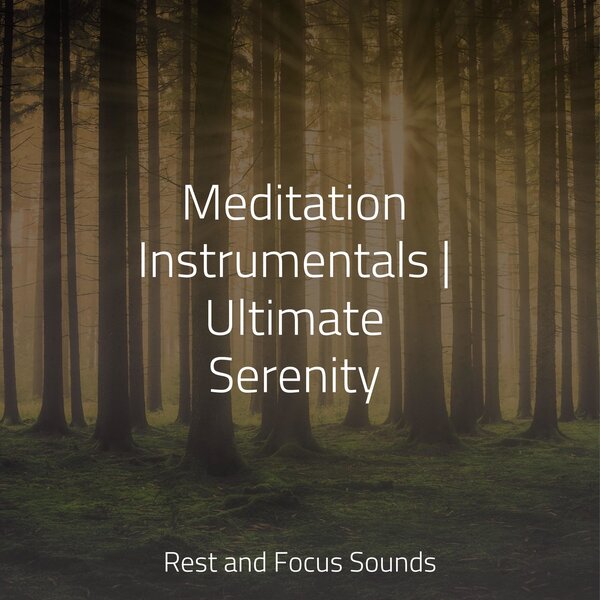 Meditation Instrumentals | Ultimate Serenity

Rest and Focus Sounds